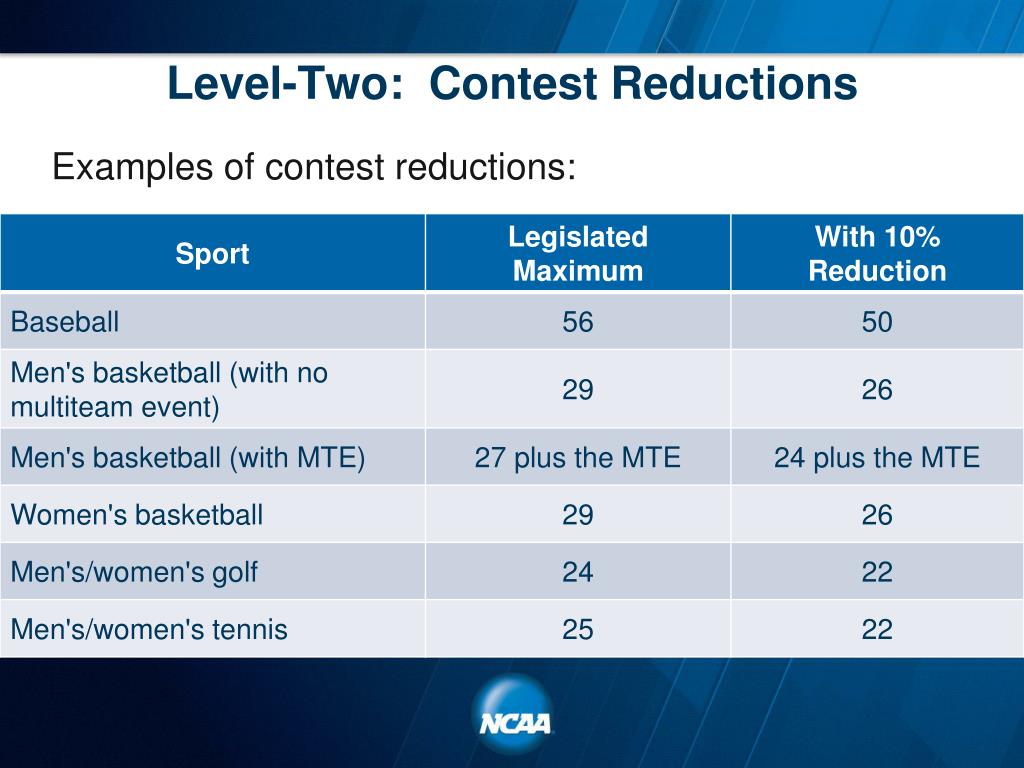 Level-Two:  Contest Reductions

Examples of contest reductions:

| Sport | Legislated Maximum | With 10% Reduction |
|---|---|---|
| Baseball | 56 | 50 |
| Men's basketball (with no multiteam event) | 29 | 26 |
| Men's basketball (with MTE) | 27 plus the MTE | 24 plus the MTE |
| Women's basketball | 29 | 26 |
| Men's/women's golf | 24 | 22 |
| Men's/women's tennis | 25 | 22 |

NCAA